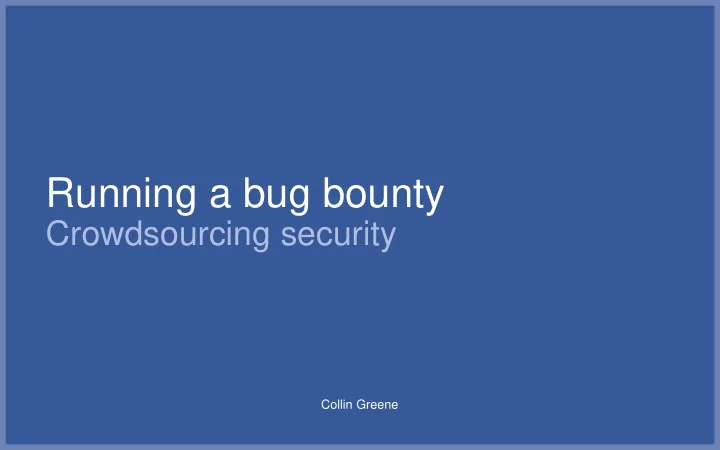 Running a bug bounty
Crowdsourcing security

Collin Greene